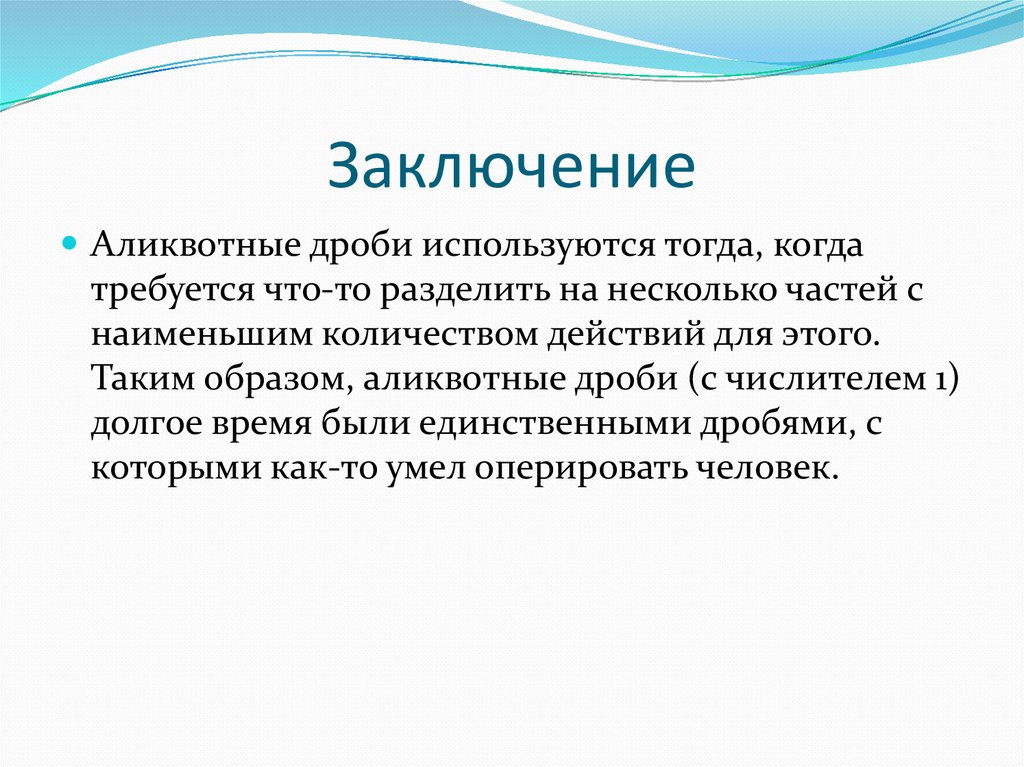 Заключение

Аликвотные дроби используются тогда, когда требуется что-то разделить на несколько частей с наименьшим количеством действий для этого. Таким образом, аликвотные дроби (с числителем 1) долгое время были единственными дробями, с которыми как-то умел оперировать человек.